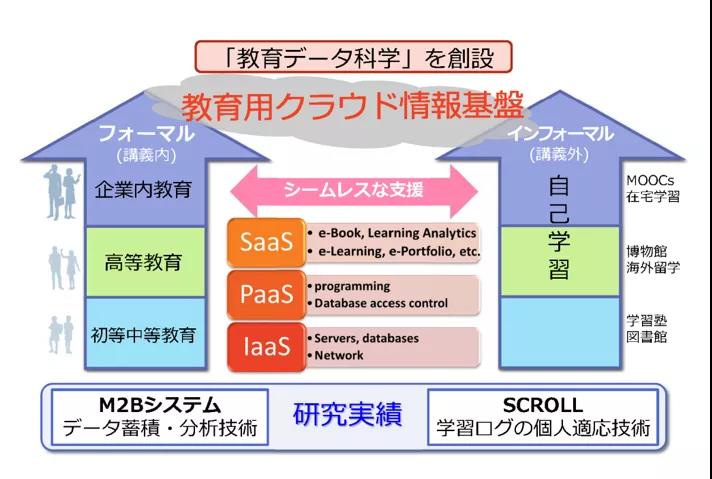 「教育データ科学」を創設

教育用クラウド情報基盤

フォーマル
(講義内)

企業内教育

高等教育

初等中等教育

シームレスな支援

SaaS
• e-Book, Learning Analytics
• e-Learning, e-Portfolio, etc.

PaaS
• programming
• Database access control

IaaS
• Servers, databases
• Network

インフォーマル
(講義外)

自己学習

MOOCs
在宅学習

博物館
海外留学

学習塾
図書館

M2Bシステム
データ蓄積・分析技術

研究実績

SCROLL
学習ログの個人適応技術